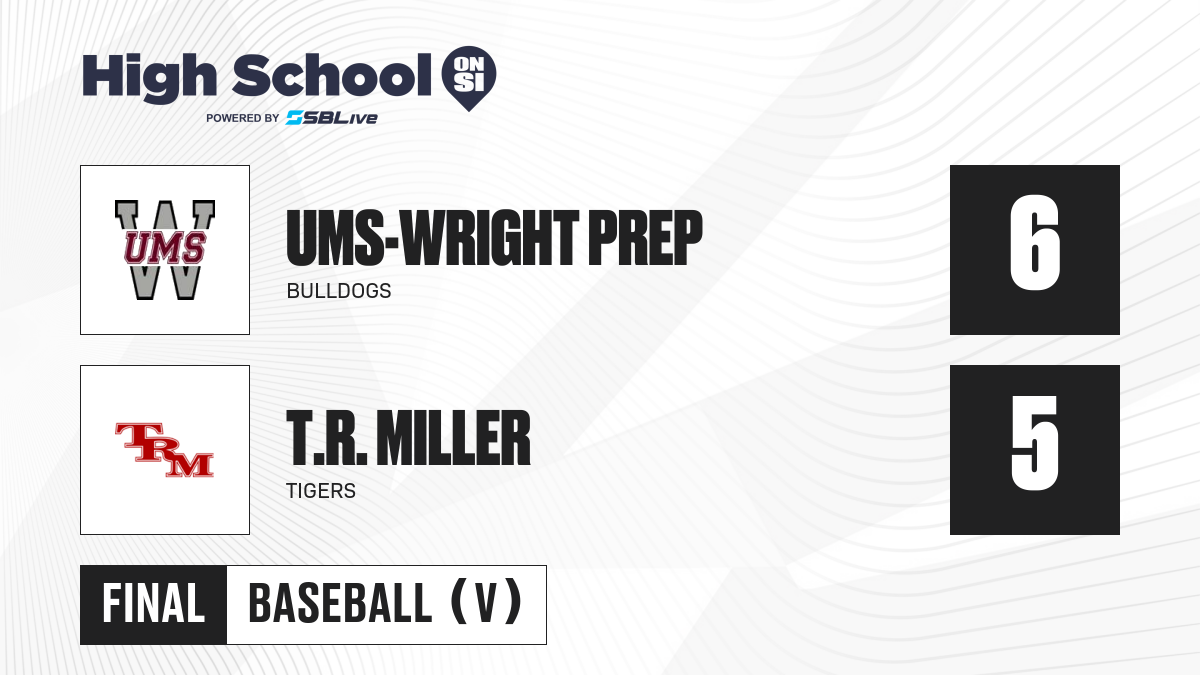 High School ON SI
POWERED BY SBLive

W UMS

UMS-WRIGHT PREP
BULLDOGS

6

TRM

T.R. MILLER
TIGERS

5

FINAL
BASEBALL (V)